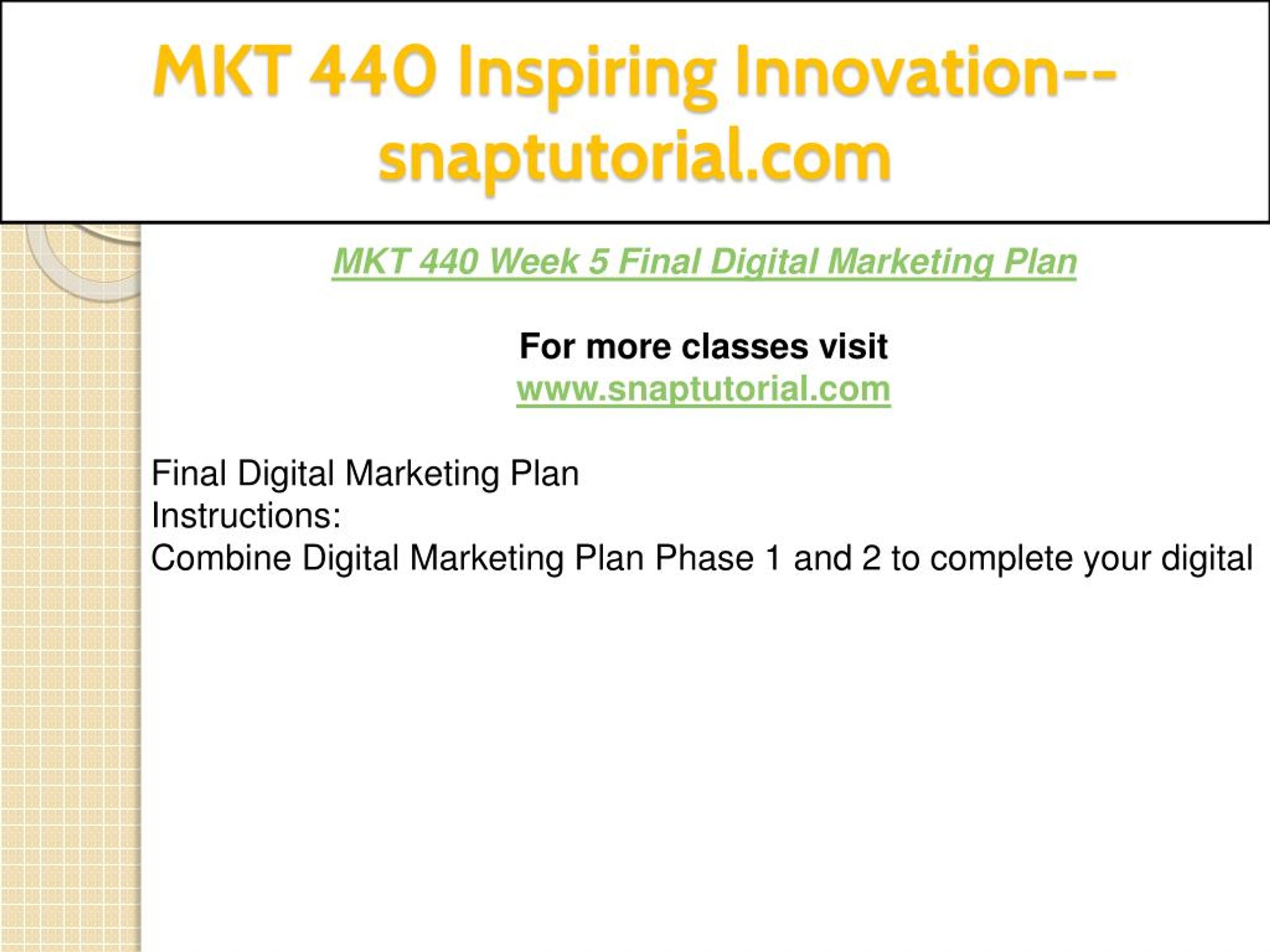 MKT 440 Inspiring Innovation--snaptutorial.com

MKT 440 Week 5 Final Digital Marketing Plan

For more classes visit
www.snaptutorial.com

Final Digital Marketing Plan
Instructions:
Combine Digital Marketing Plan Phase 1 and 2 to complete your digital